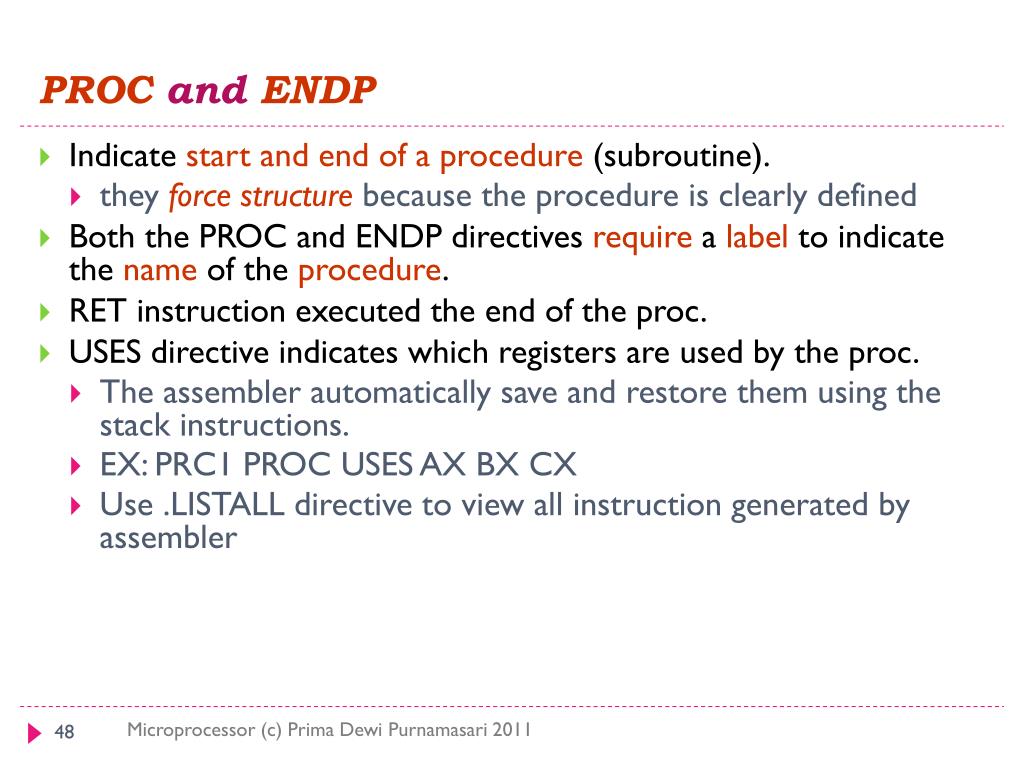 PROC and ENDP

Indicate start and end of a procedure (subroutine).

they force structure because the procedure is clearly defined

Both the PROC and ENDP directives require a label to indicate the name of the procedure.

RET instruction executed the end of the proc.

USES directive indicates which registers are used by the proc.

The assembler automatically save and restore them using the stack instructions.

EX: PRC1 PROC USES AX BX CX

Use .LISTALL directive to view all instruction generated by assembler

48 Microprocessor (c) Prima Dewi Purnamasari 2011